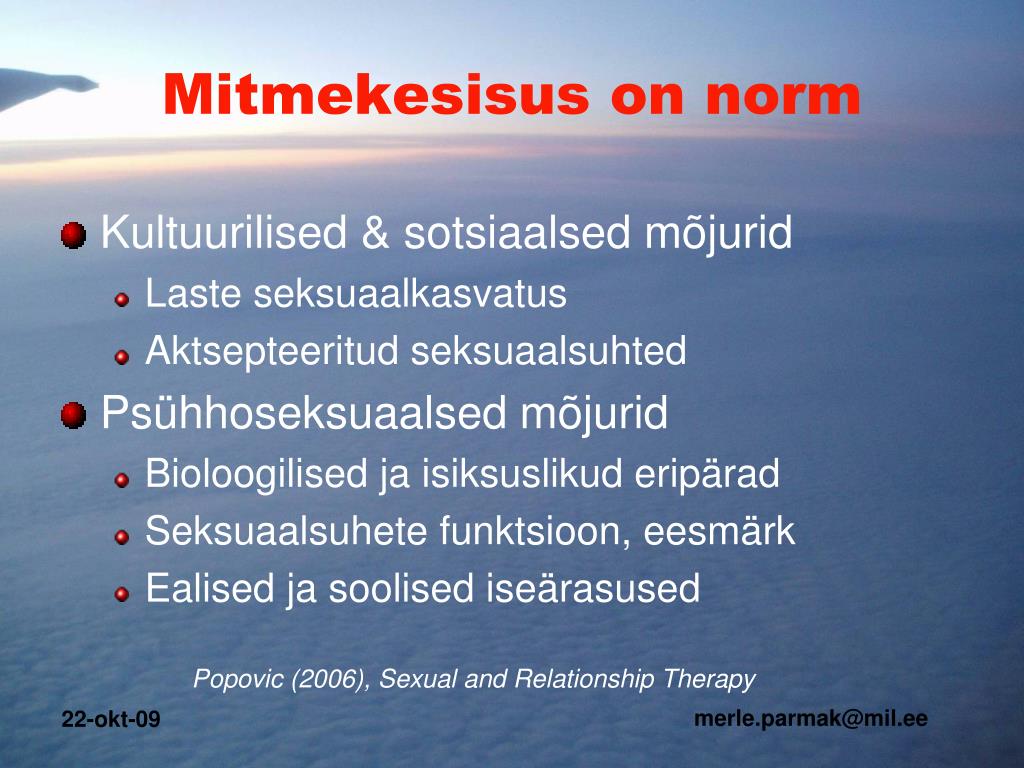 Mitmekesisus on norm

Kultuurilised & sotsiaalsed mõjurid
Laste seksuaalkasvatus
Aktsepteeritud seksuaalsuhted

Psühhoseksuaalsed mõjurid
Bioloogilised ja isiksuslikud eripärad
Seksuaalsuhete funktsioon, eesmärk
Ealised ja soolised iseärasused

Popovic (2006), Sexual and Relationship Therapy

22-okt-09

merle.parmak@mil.ee